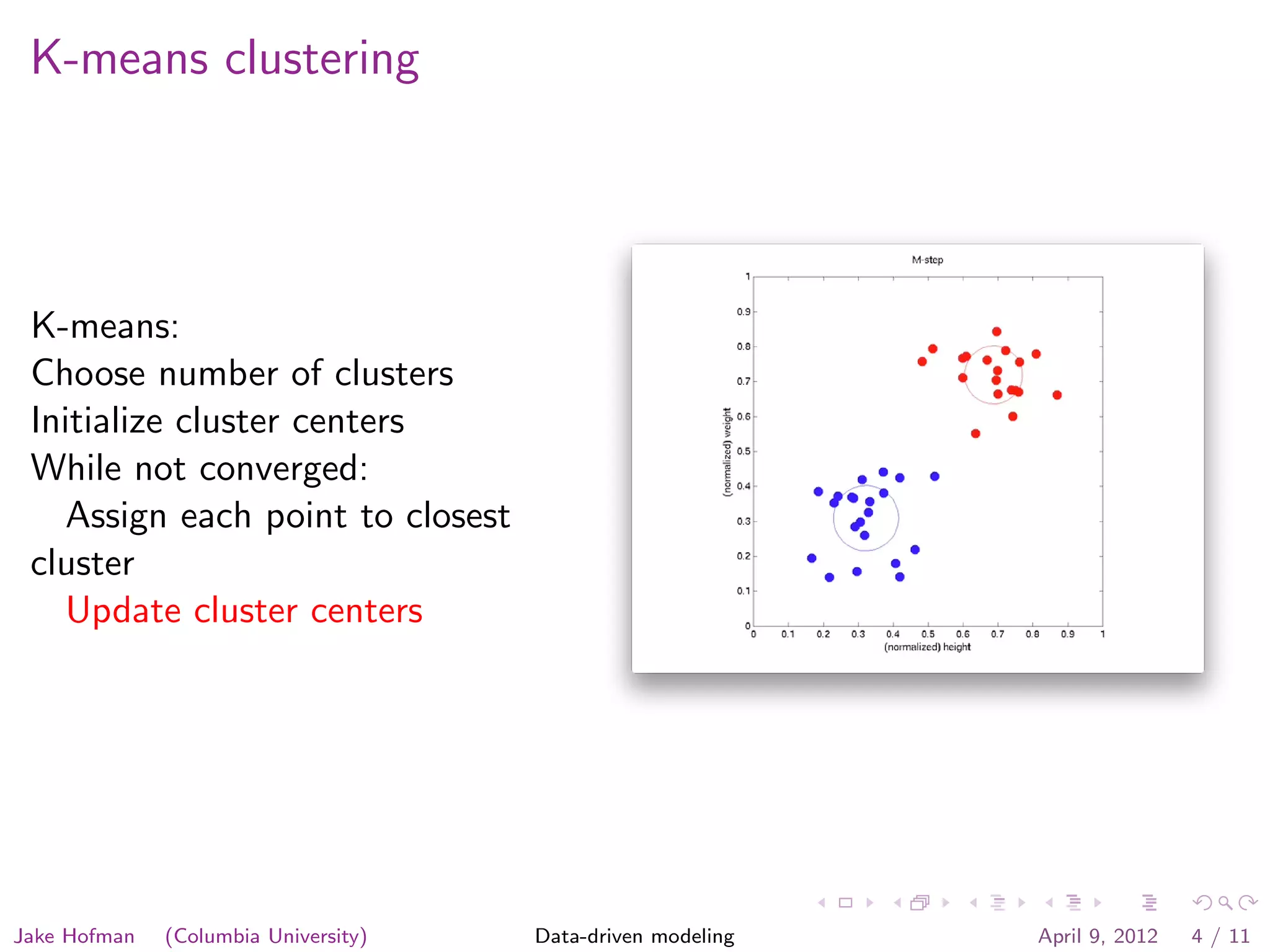 K-means clustering

K-means:
Choose number of clusters
Initialize cluster centers
While not converged:
Assign each point to closest cluster
Update cluster centers

M-step

1
0.9
0.8
0.7
0.6
0.5
0.4
0.3
0.2
0.1
0
(normalized) weight

0 0.1 0.2 0.3 0.4 0.5 0.6 0.7 0.8 0.9 1
(normalized) height

Jake Hofman (Columbia University) Data-driven modeling April 9, 2012 4 / 11